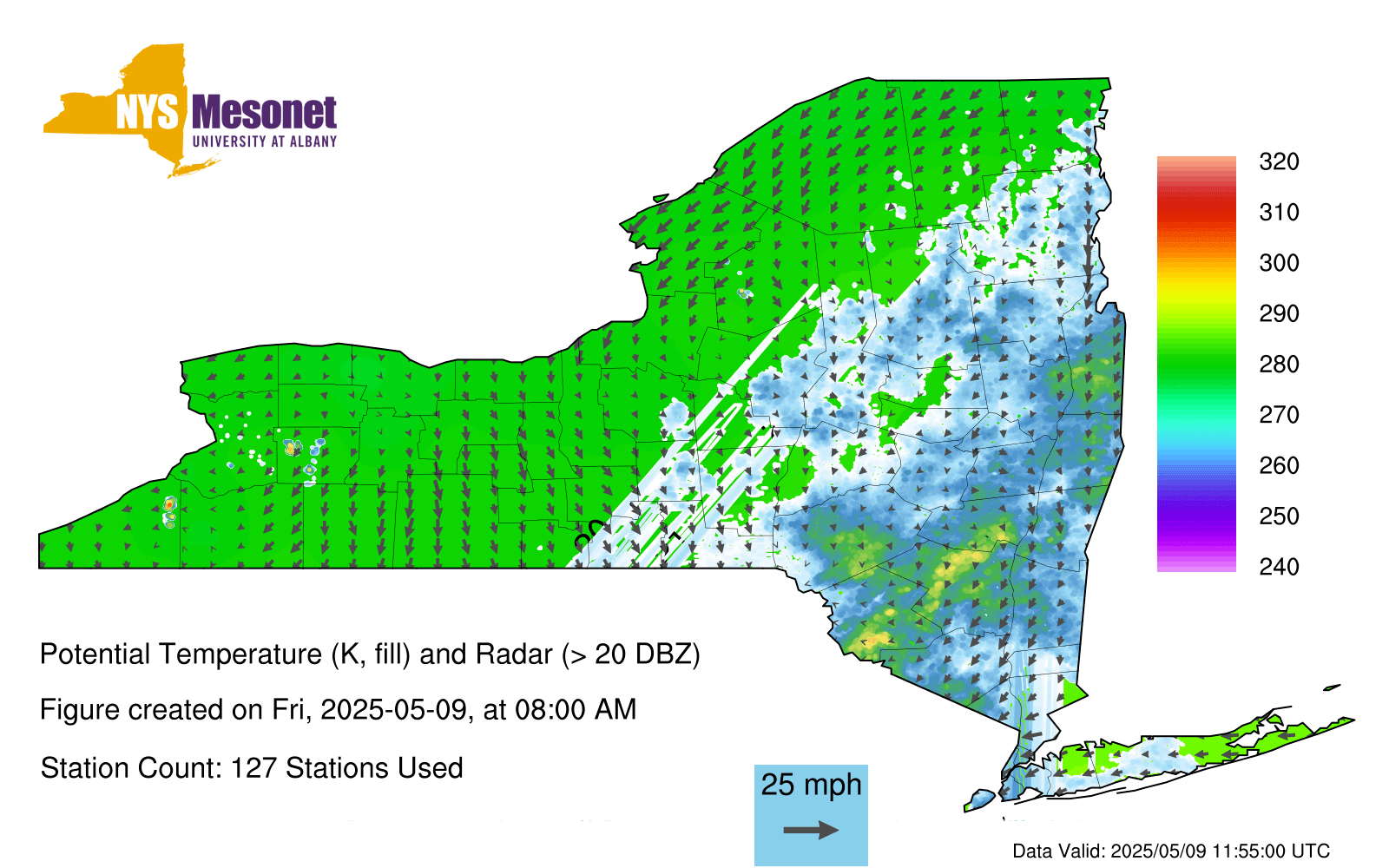 NYS Mesonet
UNIVERSITY AT ALBANY

320
310
300
290
280
270
260
250
240

Potential Temperature (K, fill) and Radar (> 20 DBZ)

Figure created on Fri, 2025-05-09, at 08:00 AM

Station Count: 127 Stations Used

25 mph

Data Valid: 2025/05/09 11:55:00 UTC